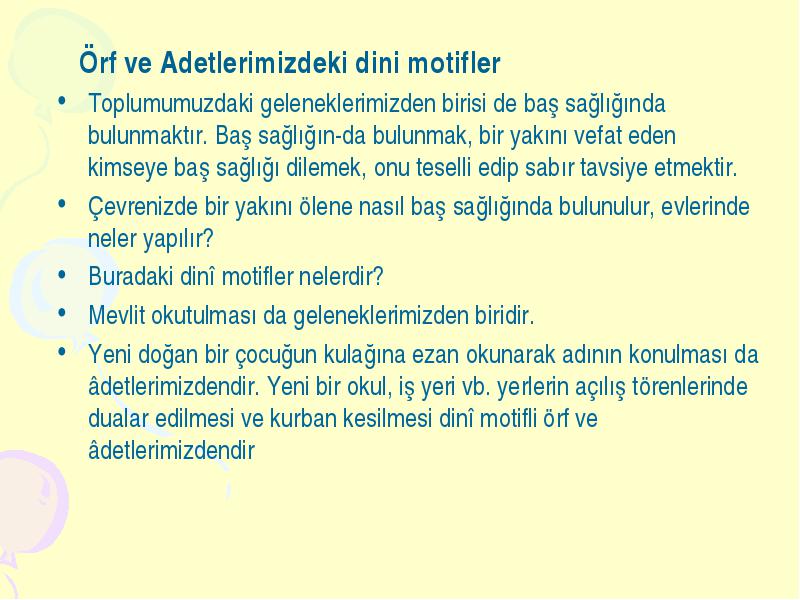 Örf ve Adetlerimizdeki dini motifler

• Toplumumuzdaki geleneklerimizden birisi de baş sağlığında bulunmaktır. Baş sağlığın-da bulunmak, bir yakını vefat eden kimseye baş sağlığı dilemek, onu teselli edip sabır tavsiye etmektir.
• Çevrenizde bir yakını ölene nasıl baş sağlığında bulunulur, evlerinde neler yapılır?
• Buradaki dinî motifler nelerdir?
• Mevlit okutulması da geleneklerimizden biridir.
• Yeni doğan bir çocuğun kulağına ezan okunarak adının konulması da âdetlerimizdendir. Yeni bir okul, iş yeri vb. yerlerin açılış törenlerinde dualar edilmesi ve kurban kesilmesi dinî motifli örf ve âdetlerimizdendir